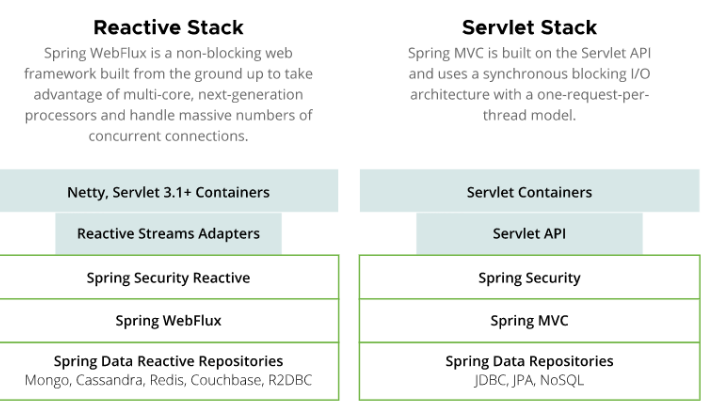 Reactive Stack

Spring WebFlux is a non-blocking web framework built from the ground up to take advantage of multi-core, next-generation processors and handle massive numbers of concurrent connections.

Netty, Servlet 3.1+ Containers

Reactive Streams Adapters

Spring Security Reactive

Spring WebFlux

Spring Data Reactive Repositories
Mongo, Cassandra, Redis, Couchbase, R2DBC

Servlet Stack

Spring MVC is built on the Servlet API and uses a synchronous blocking I/O architecture with a one-request-per-thread model.

Servlet Containers

Servlet API

Spring Security

Spring MVC

Spring Data Repositories
JDBC, JPA, NoSQL